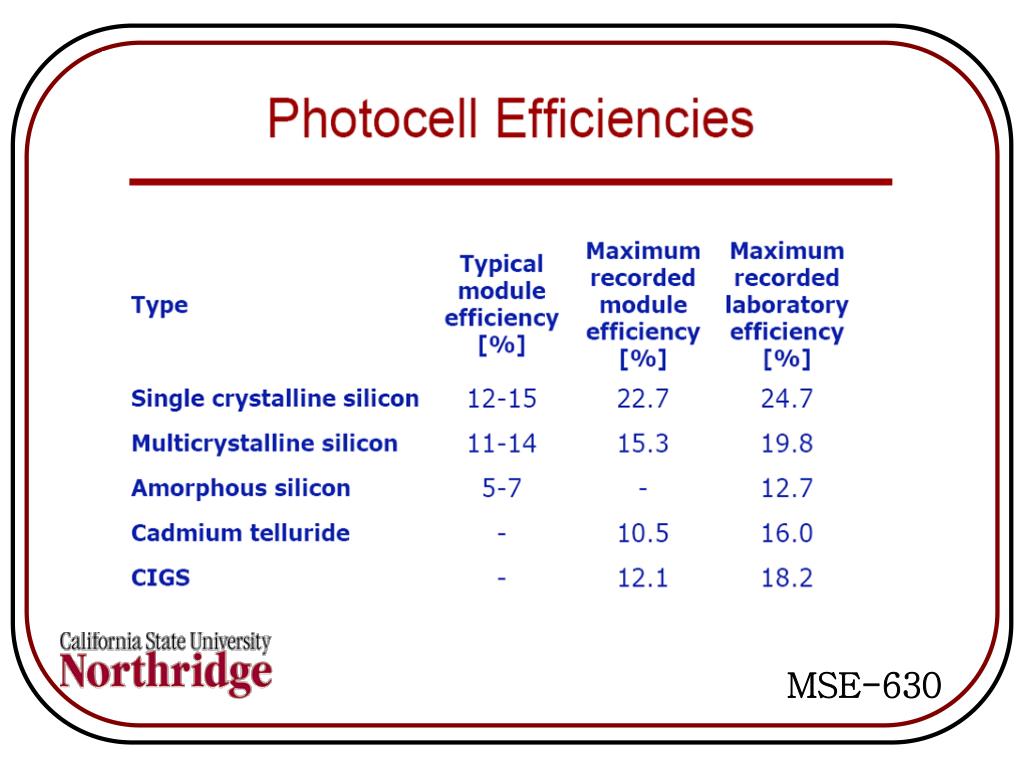 Photocell Efficiencies

| Type | Typical module efficiency [%] | Maximum recorded module efficiency [%] | Maximum recorded laboratory efficiency [%] |
|---|---|---|---|
| Single crystalline silicon | 12-15 | 22.7 | 24.7 |
| Multicrystalline silicon | 11-14 | 15.3 | 19.8 |
| Amorphous silicon | 5-7 | - | 12.7 |
| Cadmium telluride | - | 10.5 | 16.0 |
| CIGS | - | 12.1 | 18.2 |

California State University
Northridge

MSE-630